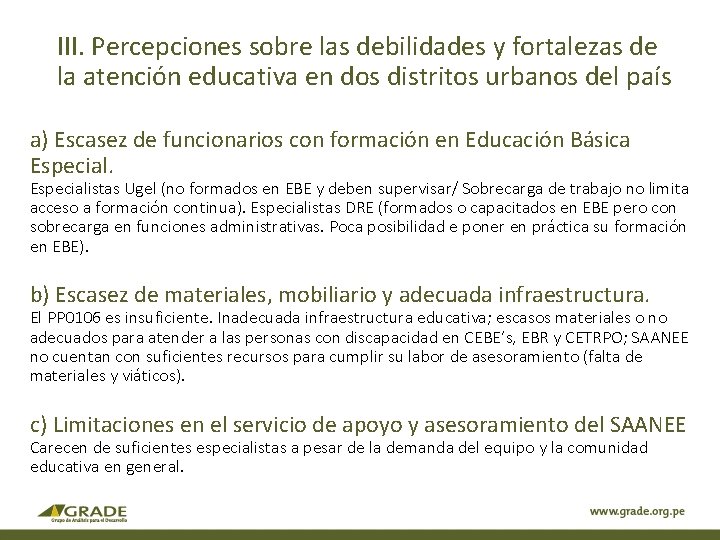 III. Percepciones sobre las debilidades y fortalezas de la atención educativa en dos distritos urbanos del país

a) Escasez de funcionarios con formación en Educación Básica Especial.
Especialistas Ugel (no formados en EBE y deben supervisar/ Sobrecarga de trabajo no limita acceso a formación continua). Especialistas DRE (formados o capacitados en EBE pero con sobrecarga en funciones administrativas. Poca posibilidad e poner en práctica su formación en EBE).

b) Escasez de materiales, mobiliario y adecuada infraestructura.
El PP0106 es insuficiente. Inadecuada infraestructura educativa; escasos materiales o no adecuados para atender a las personas con discapacidad en CEBE's, EBR y CETRPO; SAANEE no cuentan con suficientes recursos para cumplir su labor de asesoramiento (falta de materiales y viáticos).

c) Limitaciones en el servicio de apoyo y asesoramiento del SAANEE
Carecen de suficientes especialistas a pesar de la demanda del equipo y la comunidad educativa en general.

GRADE
Grupo de Análisis para el Desarrollo

www.grade.org.pe